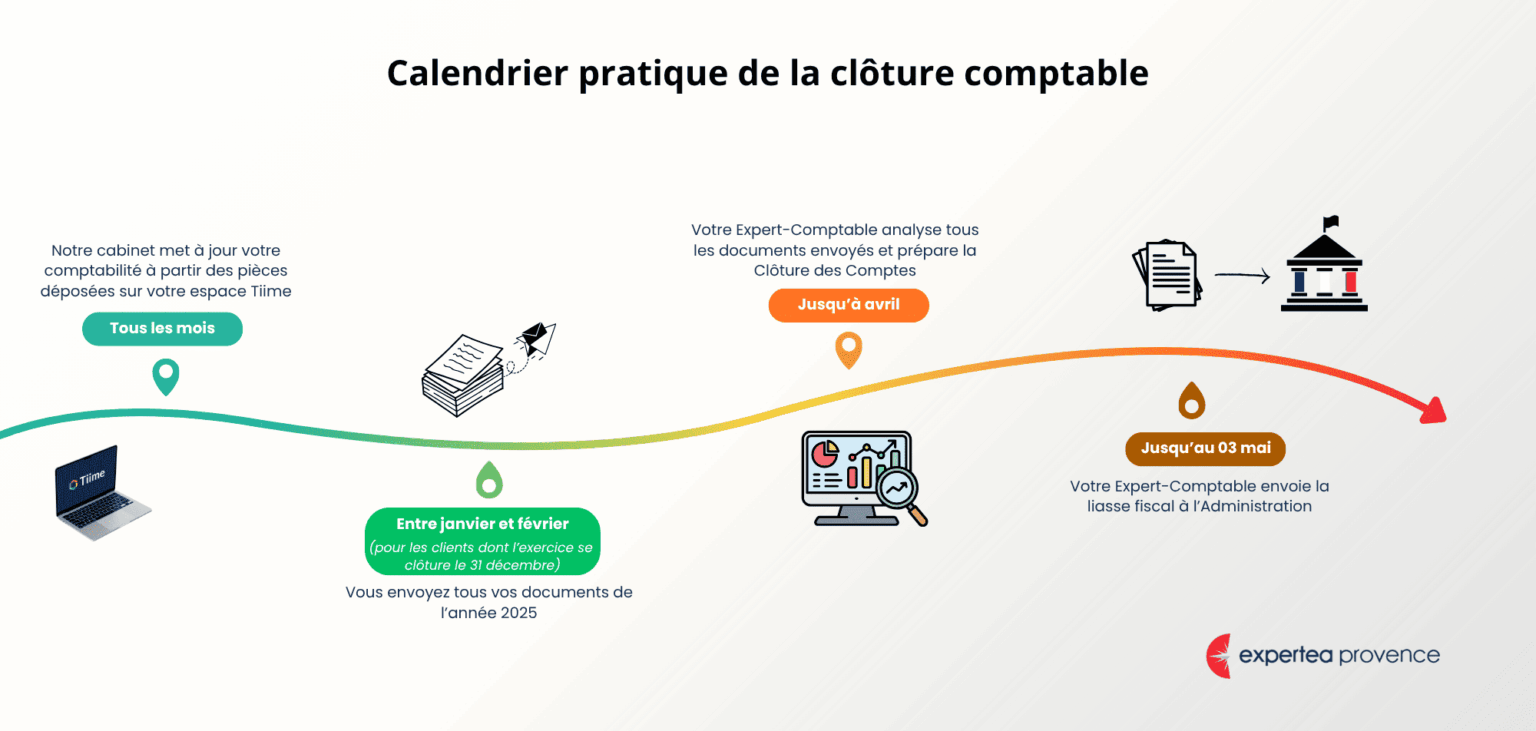 Calendrier pratique de la clôture comptable

Notre cabinet met à jour votre comptabilité à partir des pièces déposées sur votre espace Tiime

Tous les mois

Tiime

Entre janvier et février
(pour les clients dont l'exercice se clôture le 31 décembre)

Vous envoyez tous vos documents de l'année 2025

Votre Expert-Comptable analyse tous les documents envoyés et prépare la Clôture des Comptes

Jusqu'à avril

Jusqu'au 03 mai

Votre Expert-Comptable envoie la liasse fiscal à l'Administration

expertea provence